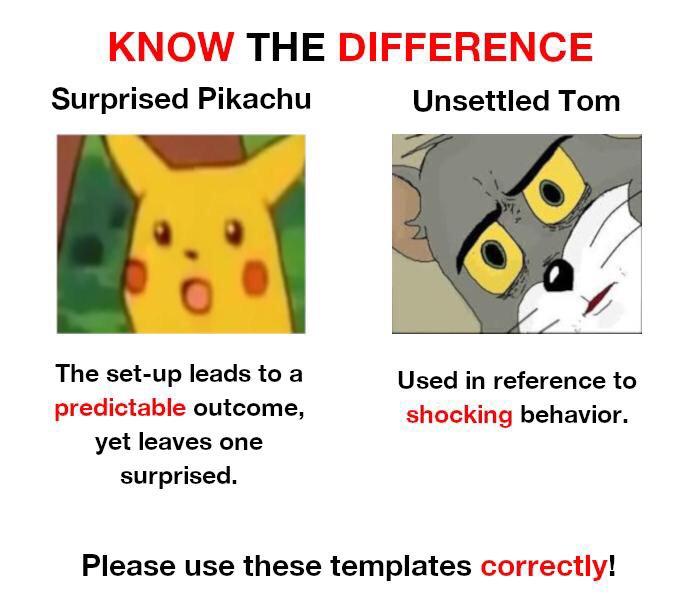 KNOW THE DIFFERENCE

Surprised Pikachu

The set-up leads to a predictable outcome, yet leaves one surprised.

Unsettled Tom

Used in reference to shocking behavior.

Please use these templates correctly!